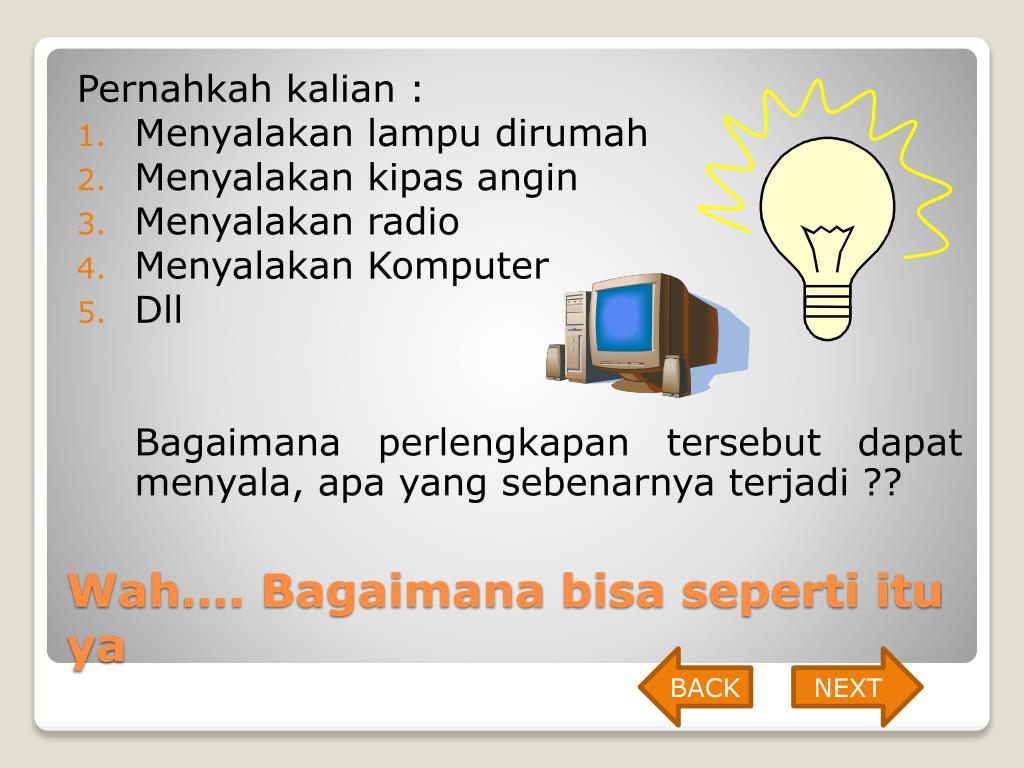 Pernahkah kalian :
1. Menyalakan lampu dirumah
2. Menyalakan kipas angin
3. Menyalakan radio
4. Menyalakan Komputer
5. Dll

Bagaimana perlengkapan tersebut dapat menyala, apa yang sebenarnya terjadi ??

Wah.... Bagaimana bisa seperti itu ya

BACK
NEXT